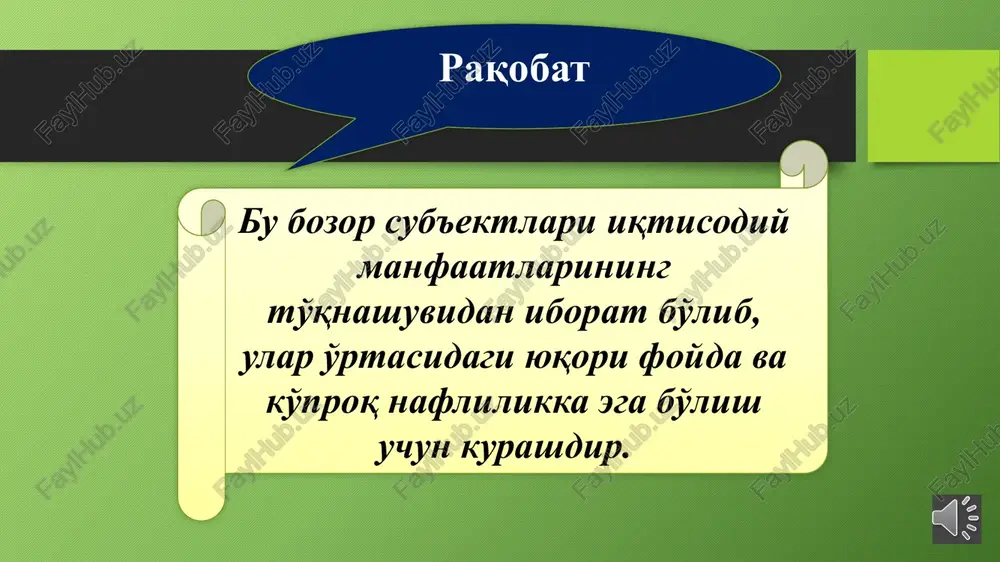 Рақобат

Бу бозор субъектлари иқтисодий манфаатларининг тўқнашувидан иборат бўлиб, улар ўртасидаги юқори фойда ва кўпроқ нафлиликка эга бўлиш учун курашдир.

FaylHub.uz